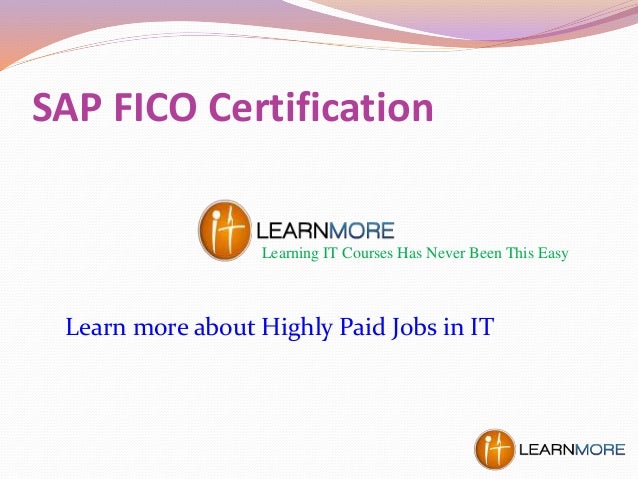 SAP FICO Certification

it LEARNMORE
Learning IT Courses Has Never Been This Easy

Learn more about Highly Paid Jobs in IT

it LEARNMORE